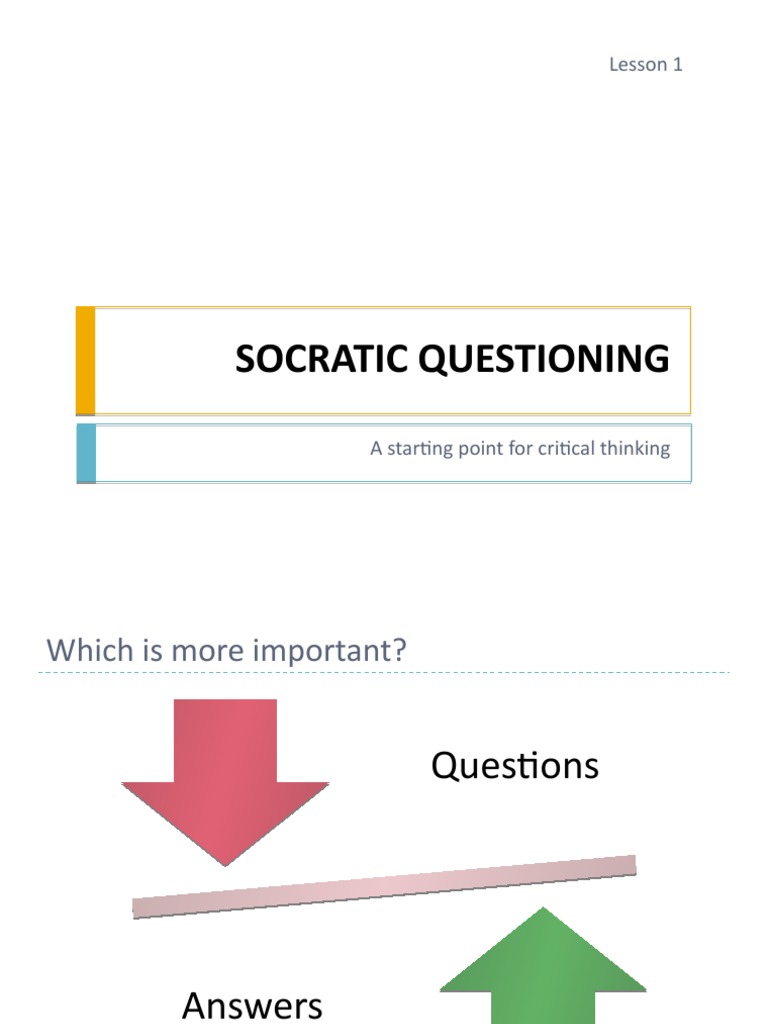 Lesson 1

SOCRATIC QUESTIONING

A starting point for critical thinking

Which is more important?

Questions

Answers